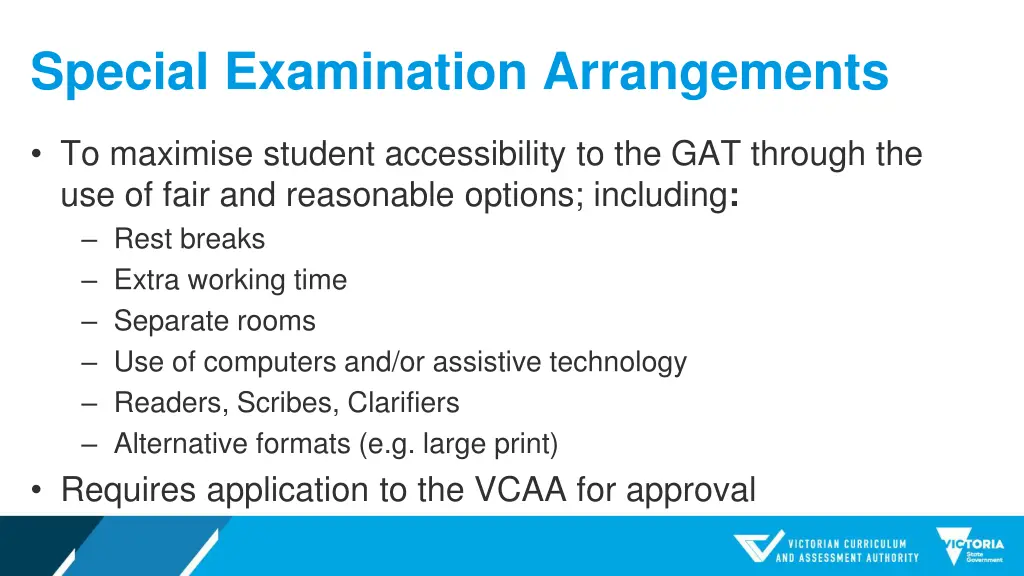 Special Examination Arrangements

• To maximise student accessibility to the GAT through the use of fair and reasonable options; including:
– Rest breaks
– Extra working time
– Separate rooms
– Use of computers and/or assistive technology
– Readers, Scribes, Clarifiers
– Alternative formats (e.g. large print)
• Requires application to the VCAA for approval

VICTORIAN CURRICULUM AND ASSESSMENT AUTHORITY

VICTORIA State Government